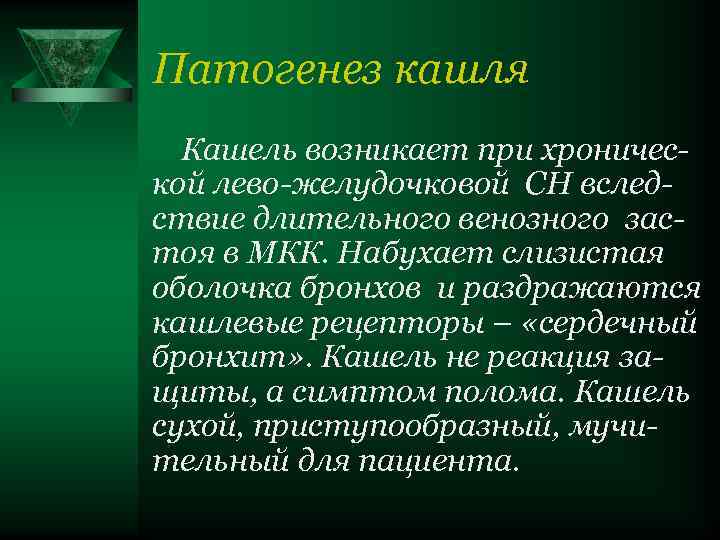 Патогенез кашля

Кашель возникает при хронической лево-желудочковой СН вследствие длительного венозного застоя в МКК. Набухает слизистая оболочка бронхов и раздражаются кашлевые рецепторы – «сердечный бронхит». Кашель не реакция защиты, а симптом полома. Кашель сухой, приступообразный, мучительный для пациента.